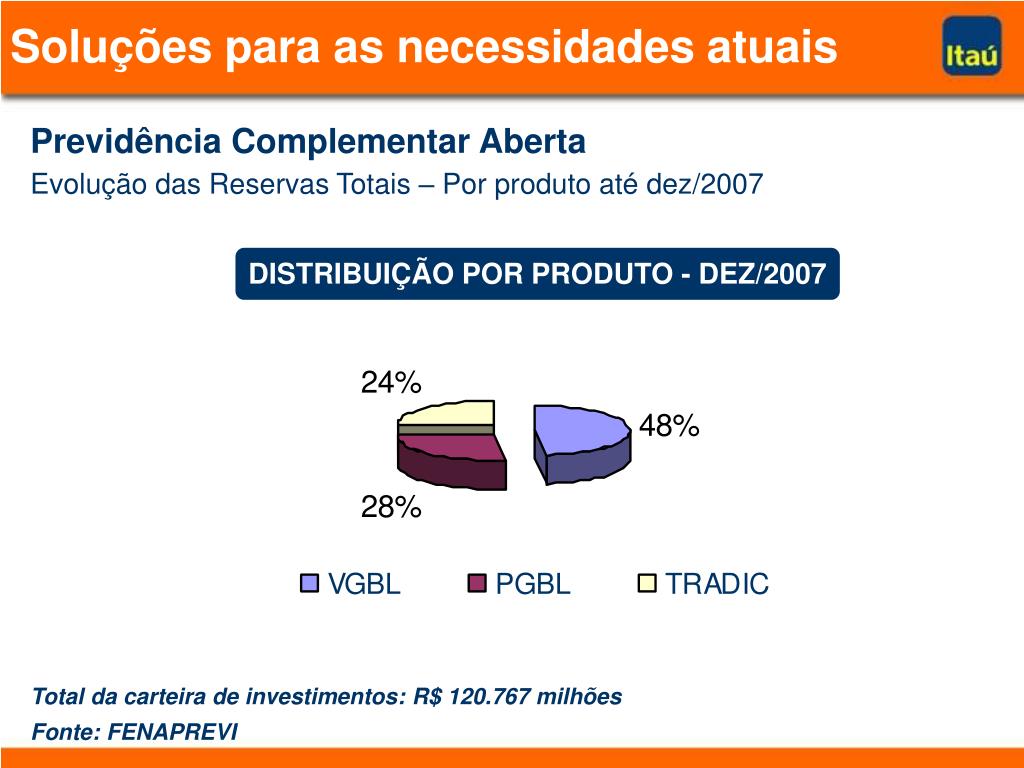 Soluções para as necessidades atuais

Itaú

Previdência Complementar Aberta

Evolução das Reservas Totais – Por produto até dez/2007

DISTRIBUIÇÃO POR PRODUTO - DEZ/2007

24%

48%

28%

VGBL PGBL TRADIC

Total da carteira de investimentos: R$ 120.767 milhões

Fonte: FENAPREVI